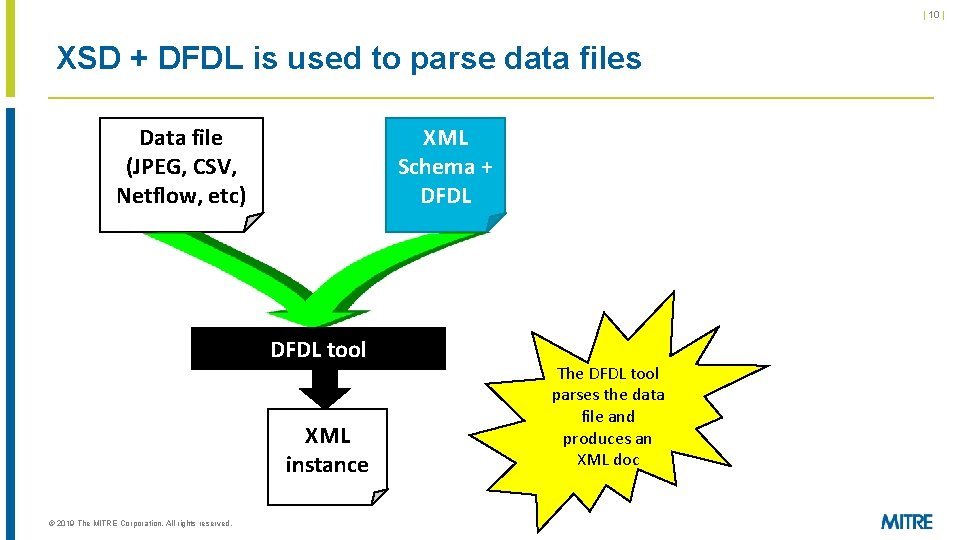 | 10 |

XSD + DFDL is used to parse data files

Data file (JPEG, CSV, Netflow, etc)

XML Schema + DFDL

DFDL tool

XML instance

The DFDL tool parses the data file and produces an XML doc

© 2019 The MITRE Corporation. All rights reserved.

MITRE